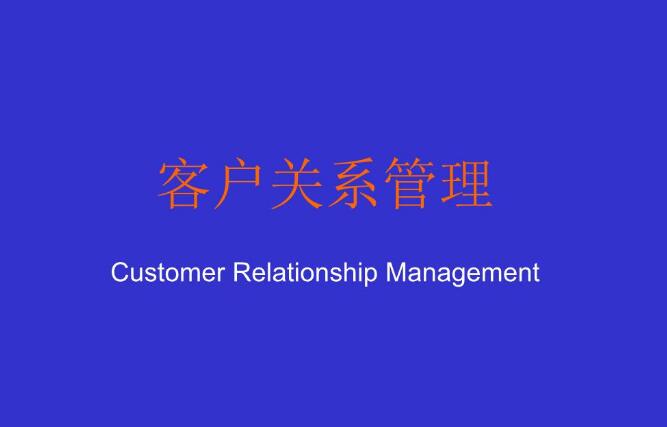 客户关系管理

Customer Relationship Management